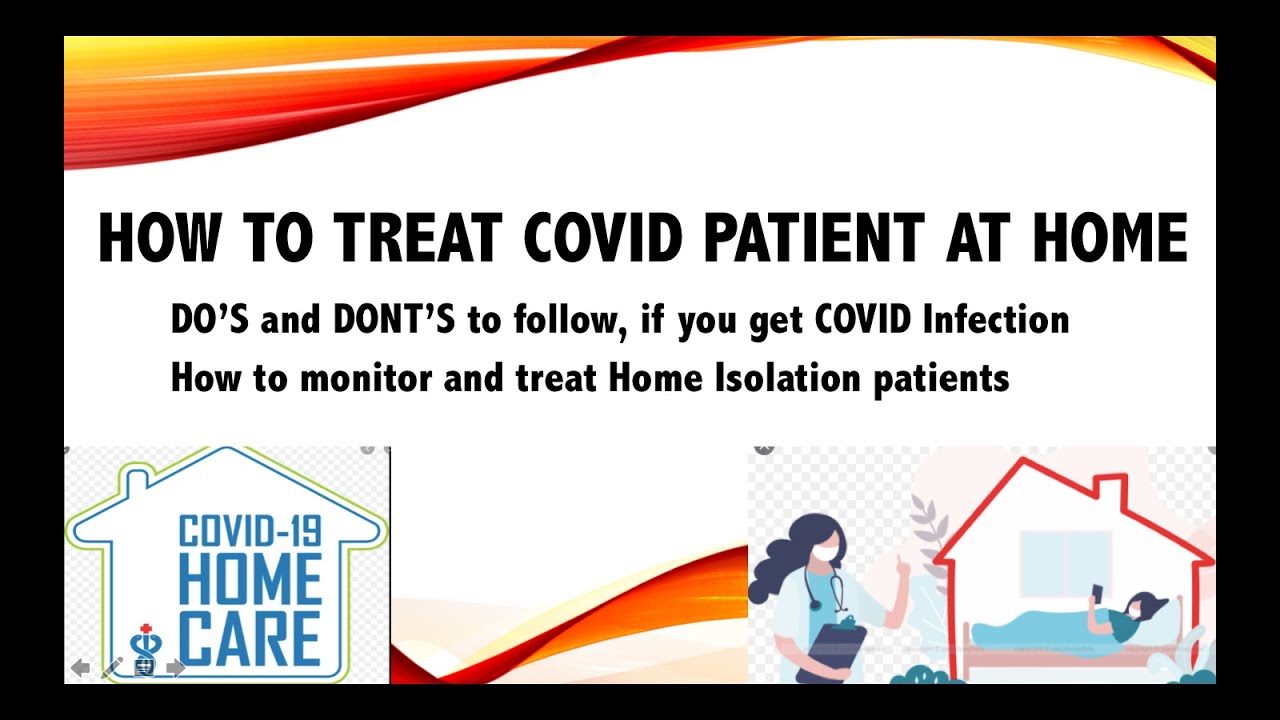 HOW TO TREAT COVID PATIENT AT HOME

DO'S and DONT'S to follow, if you get COVID Infection

How to monitor and treat Home Isolation patients

COVID-19 HOME CARE